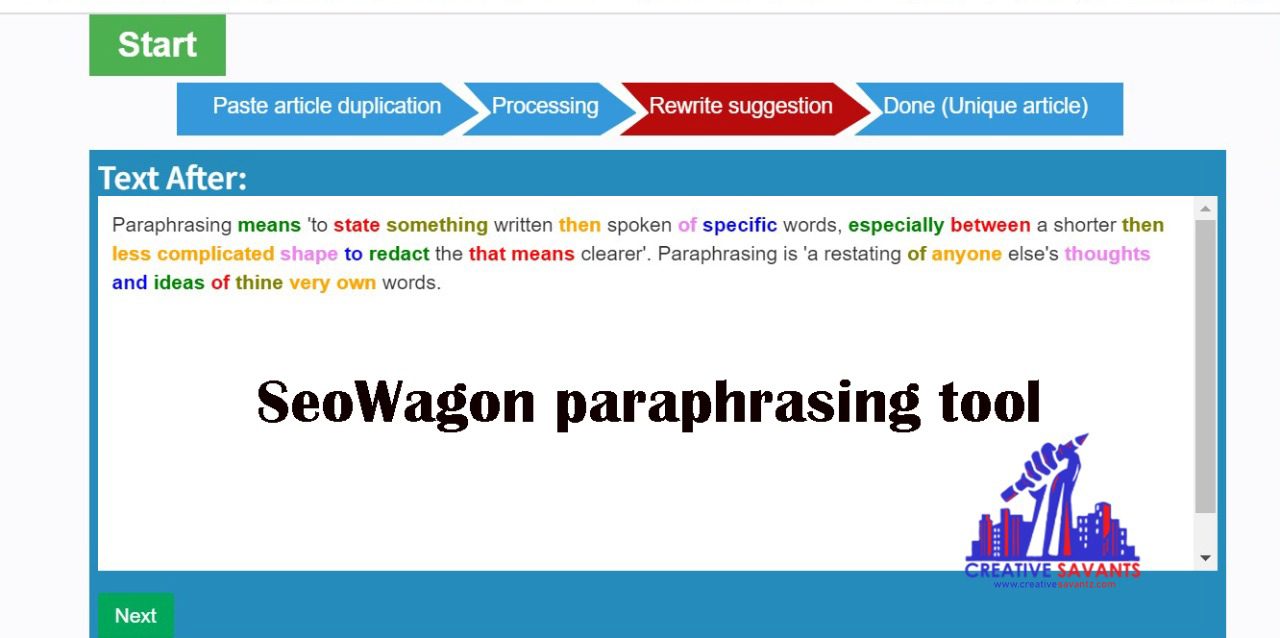 Start

Paste article duplication
Processing
Rewrite suggestion
Done (Unique article)

Text After:

Paraphrasing means 'to state something written then spoken of specific words, especially between a shorter then less complicated shape to redact the that means clearer'. Paraphrasing is 'a restating of anyone else's thoughts and ideas of thine very own words.

SeoWagon paraphrasing tool

CREATIVE SAVANTS
www.creativesavantz.com

Next